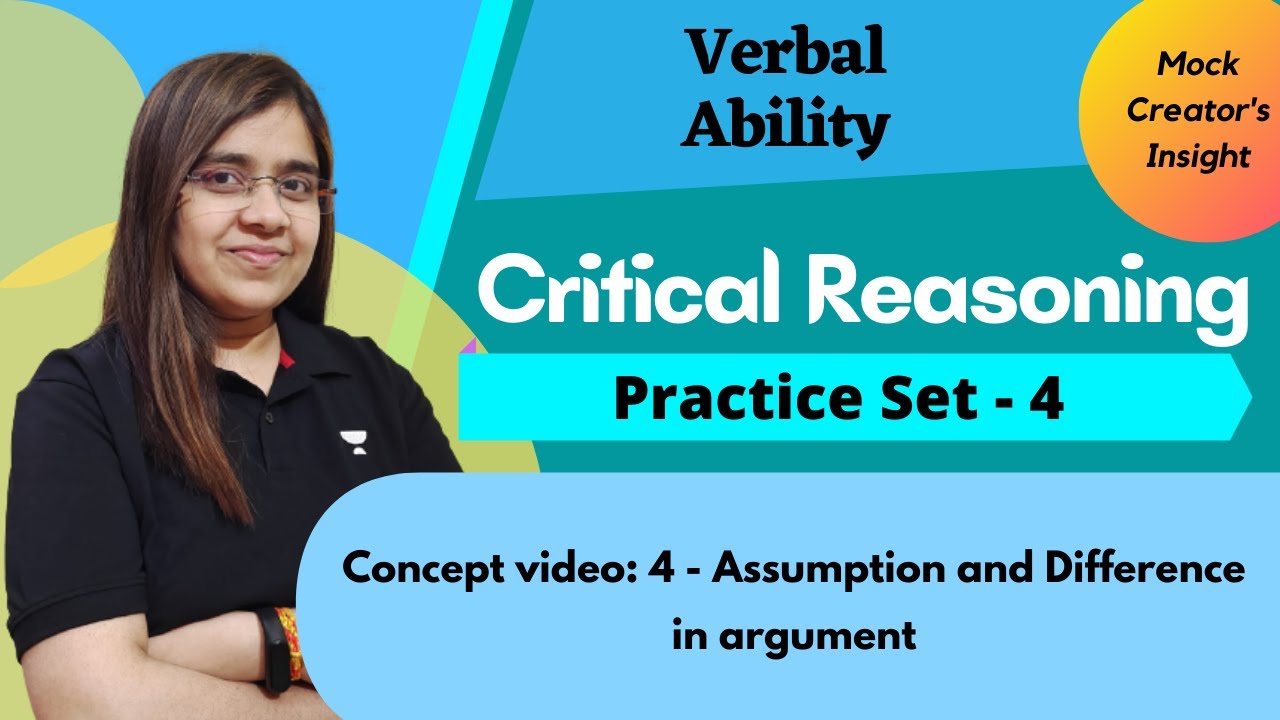 Verbal Ability

Mock Creator's Insight

Critical Reasoning

Practice Set - 4

Concept video: 4 - Assumption and Difference in argument